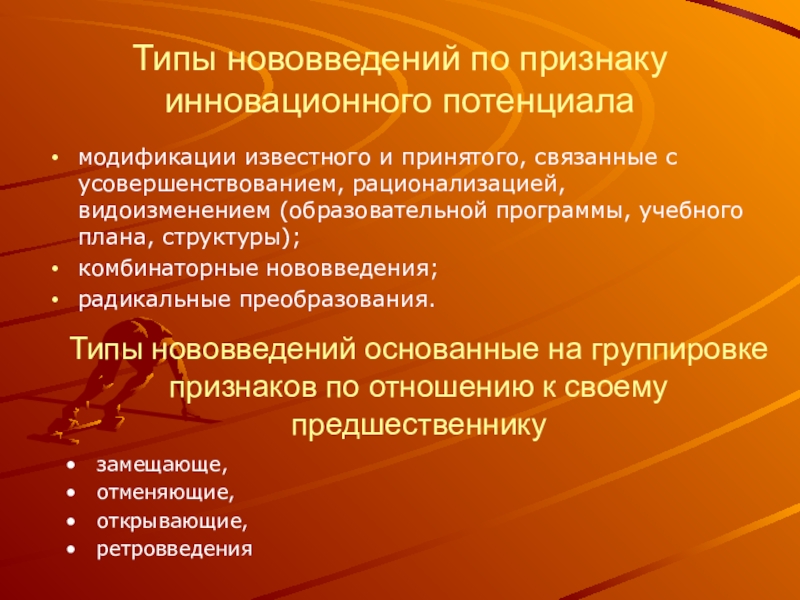 Типы нововведений по признаку инновационного потенциала

• модификации известного и принятого, связанные с усовершенствованием, рационализацией, видоизменением (образовательной программы, учебного плана, структуры);
• комбинаторные нововведения;
• радикальные преобразования.

Типы нововведений основанные на группировке признаков по отношению к своему предшественнику

• замещающе,
• отменяющие,
• открывающие,
• ретровведения